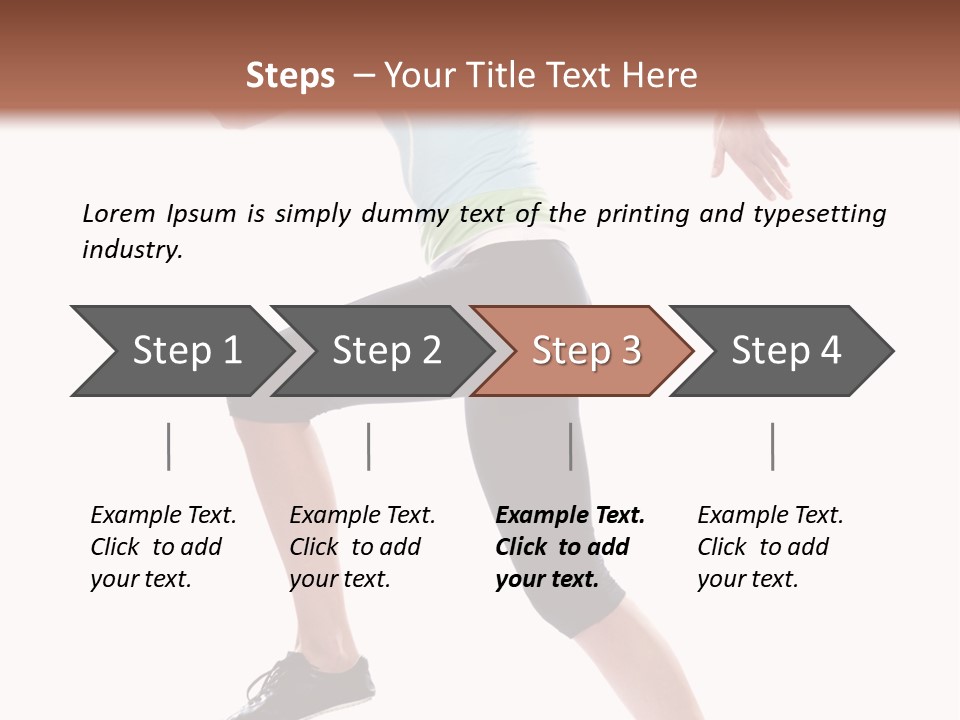 Steps – Your Title Text Here

Lorem Ipsum is simply dummy text of the printing and typesetting industry.

Step 1

Step 2

Step 3

Step 4

Example Text. Click to add your text.

Example Text. Click to add your text.

Example Text. Click to add your text.

Example Text. Click to add your text.